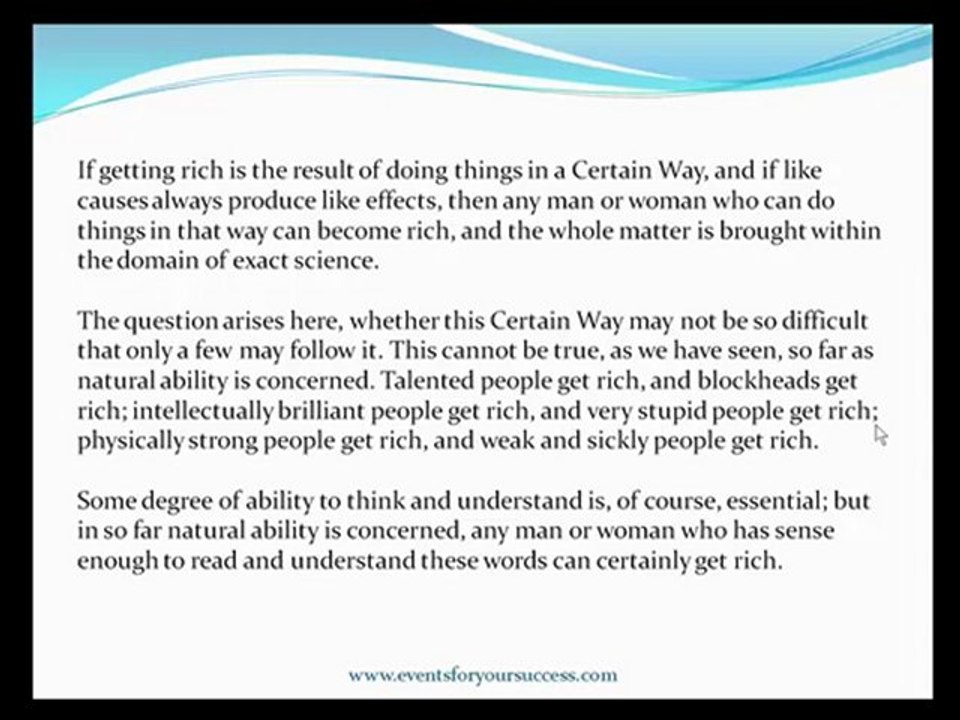 If getting rich is the result of doing things in a Certain Way, and if like causes always produce like effects, then any man or woman who can do things in that way can become rich, and the whole matter is brought within the domain of exact science.

The question arises here, whether this Certain Way may not be so difficult that only a few may follow it. This cannot be true, as we have seen, so far as natural ability is concerned. Talented people get rich, and blockheads get rich; intellectually brilliant people get rich, and very stupid people get rich; physically strong people get rich, and weak and sickly people get rich.

Some degree of ability to think and understand is, of course, essential; but in so far natural ability is concerned, any man or woman who has sense enough to read and understand these words can certainly get rich.

www.eventsforyoursuccess.com